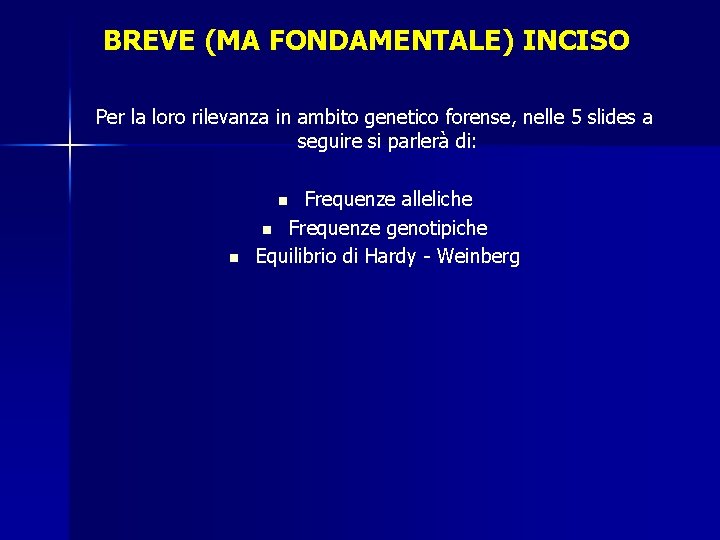 BREVE (MA FONDAMENTALE) INCISO

Per la loro rilevanza in ambito genetico forense, nelle 5 slides a seguire si parlerà di:

- Frequenze alleliche
- Frequenze genotipiche
- Equilibrio di Hardy - Weinberg